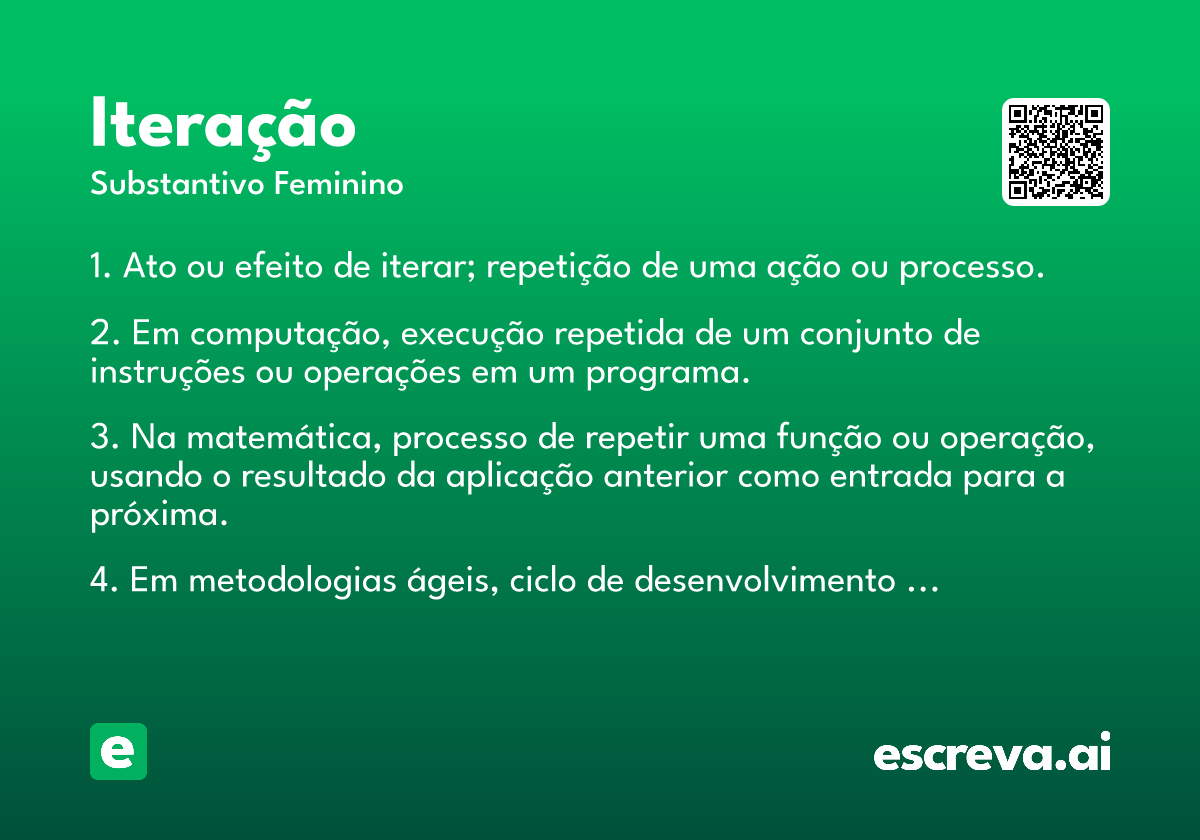 Iteração
Substantivo Feminino

1. Ato ou efeito de iterar; repetição de uma ação ou processo.

2. Em computação, execução repetida de um conjunto de instruções ou operações em um programa.

3. Na matemática, processo de repetir uma função ou operação, usando o resultado da aplicação anterior como entrada para a próxima.

4. Em metodologias ágeis, ciclo de desenvolvimento ...

e

escreva.ai